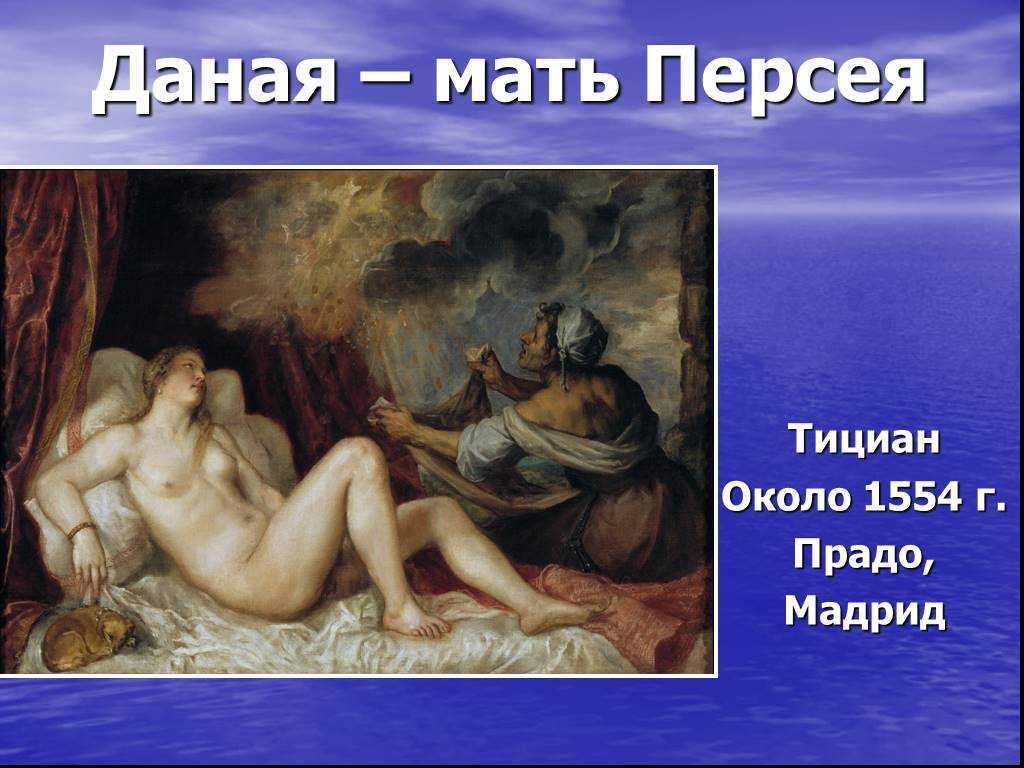 Даная – мать Персея

Тициан
Около 1554 г.
Прадо,
Мадрид